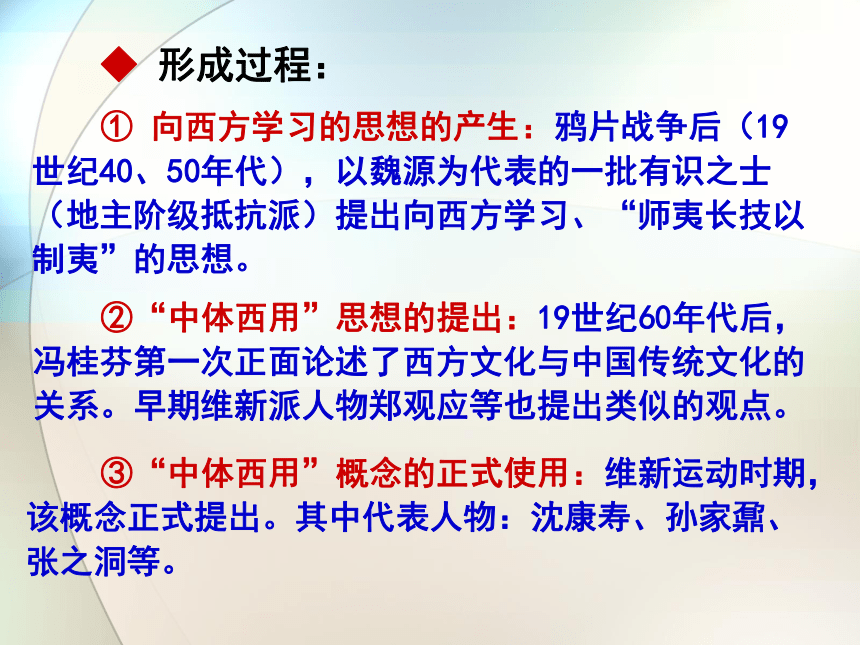 ◆ 形成过程：

① 向西方学习的思想的产生：鸦片战争后（19世纪40、50年代），以魏源为代表的一批有识之士（地主阶级抵抗派）提出向西方学习、“师夷长技以制夷”的思想。

②“中体西用”思想的提出：19世纪60年代后，冯桂芬第一次正面论述了西方文化与中国传统文化的关系。早期维新派人物郑观应等也提出类似的观点。

③“中体西用”概念的正式使用：维新运动时期，该概念正式提出。其中代表人物：沈康寿、孙家鼐、张之洞等。